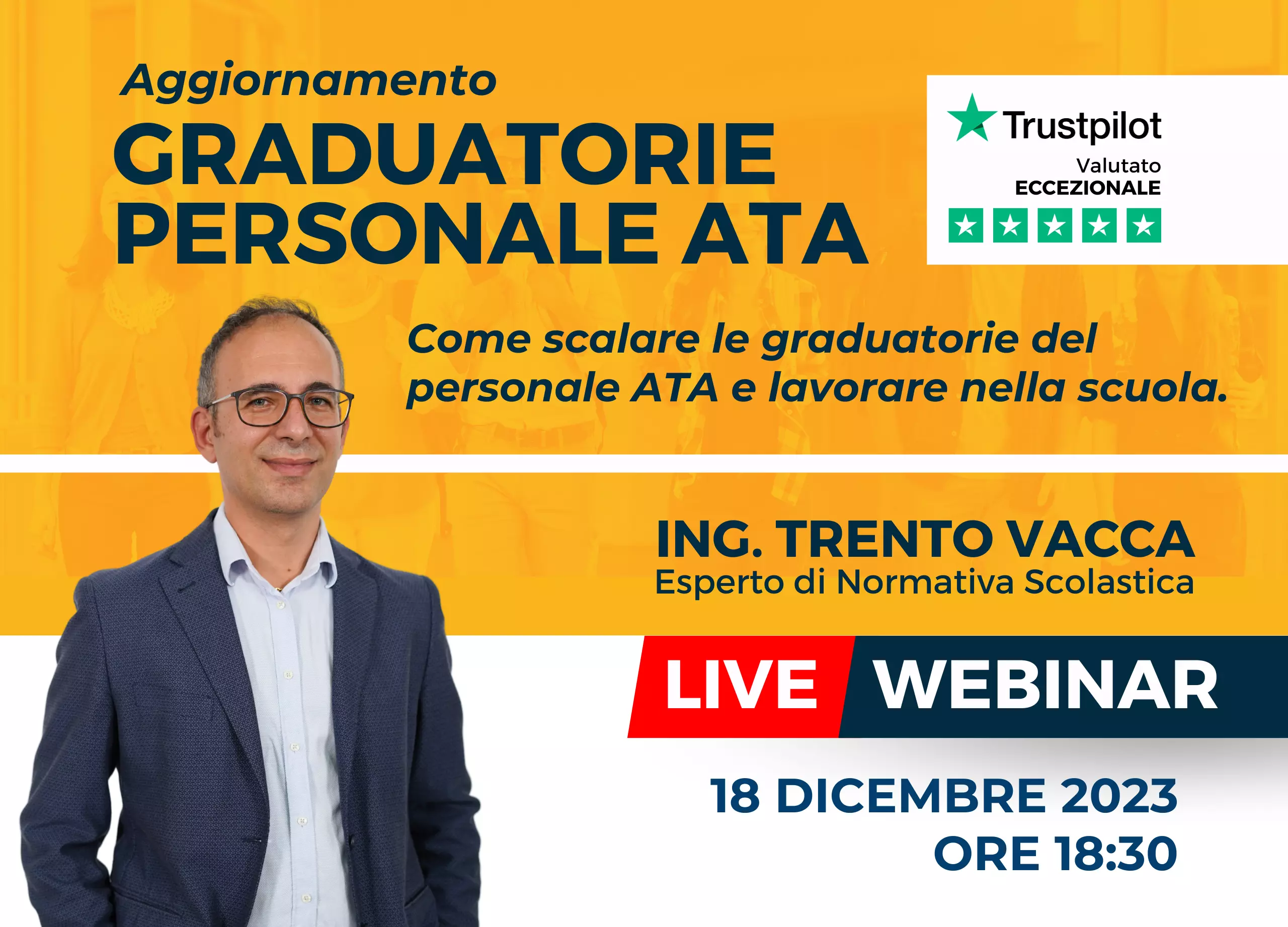 Aggiornamento
GRADUATORIE PERSONALE ATA

Trustpilot
Valutato
ECCEZIONALE

Come scalare le graduatorie del personale ATA e lavorare nella scuola.

ING. TRENTO VACCA
Esperto di Normativa Scolastica

LIVE WEBINAR

18 DICEMBRE 2023
ORE 18:30